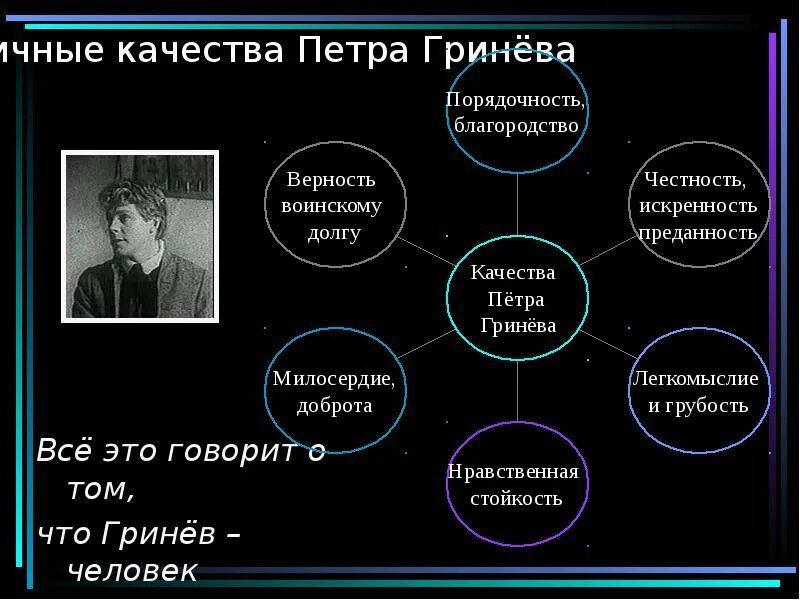 ичные качества Петра Гринёва

Порядочность, благородство

Верность воинскому долгу

Честность, искренность преданность

Качества Пётра Гринёва

Милосердие, доброта

Легкомыслие и грубость

Нравственная стойкость

Всё это говорит о том,

что Гринёв – человек